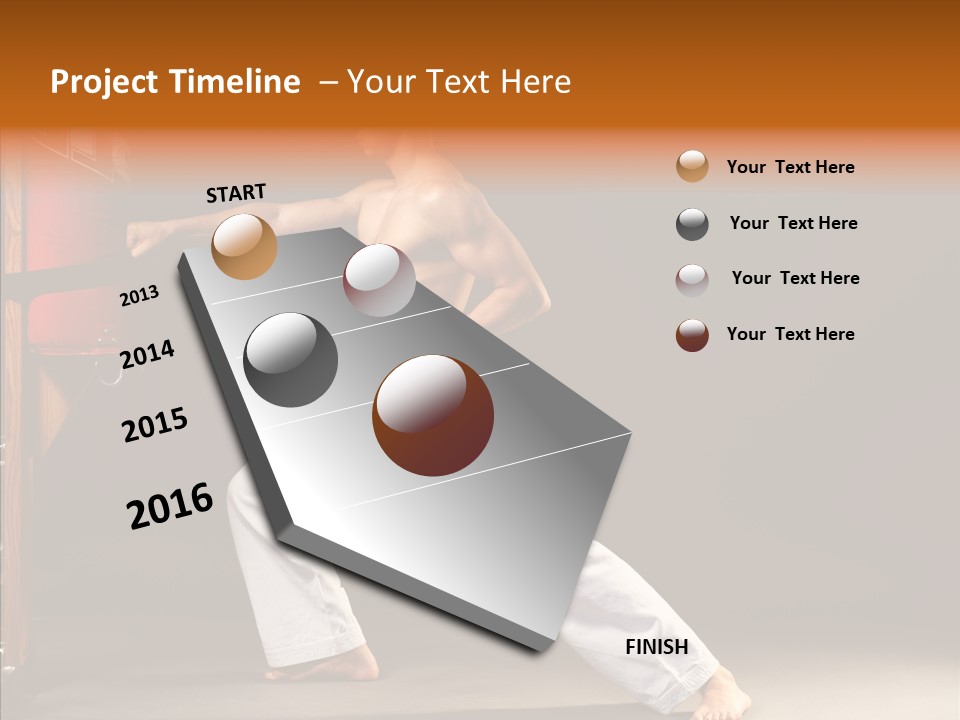 Project Timeline – Your Text Here

START

2013

2014

2015

2016

FINISH

Your Text Here

Your Text Here

Your Text Here

Your Text Here